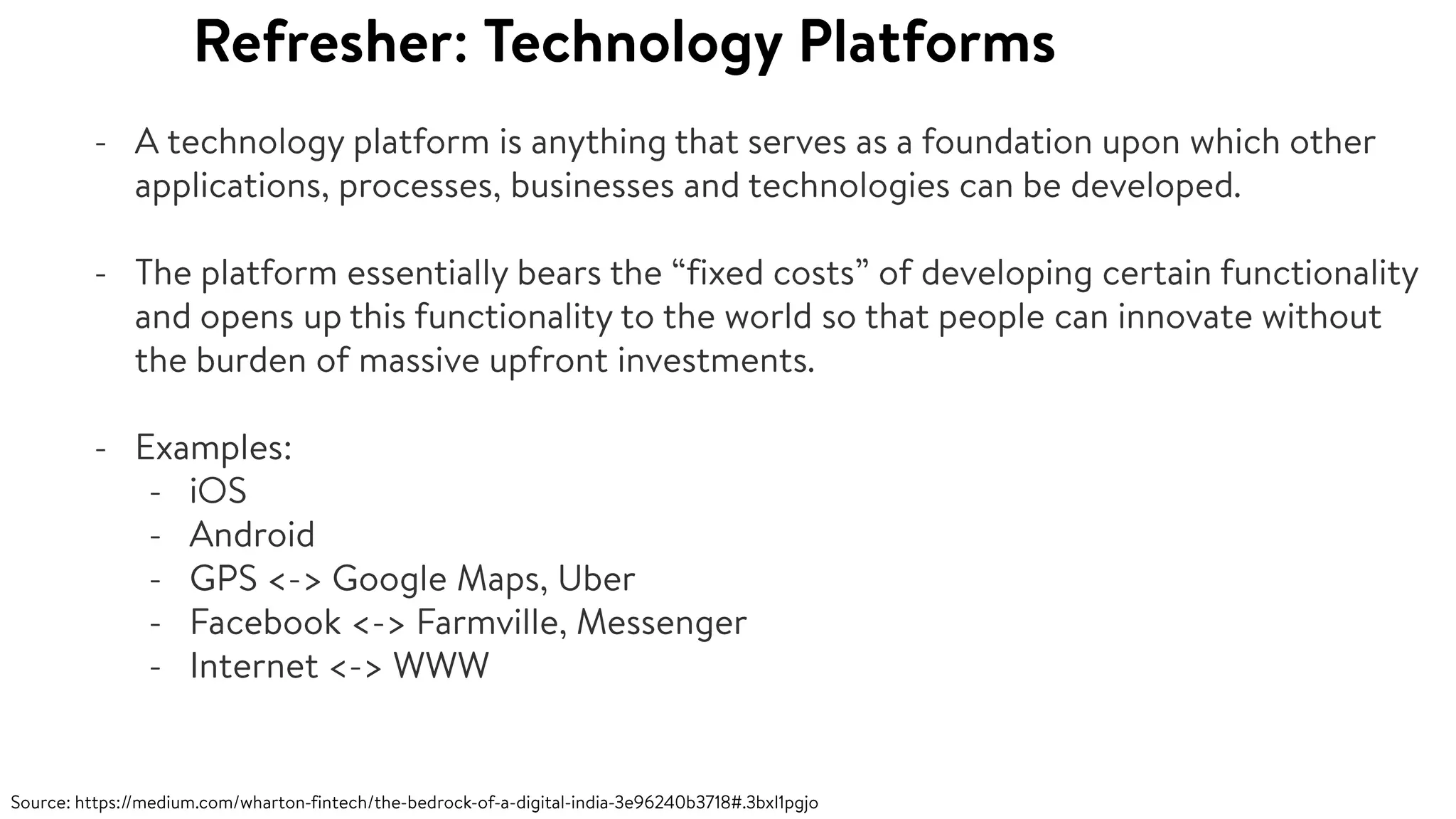 Refresher: Technology Platforms

- A technology platform is anything that serves as a foundation upon which other applications, processes, businesses and technologies can be developed.

- The platform essentially bears the “fixed costs” of developing certain functionality and opens up this functionality to the world so that people can innovate without the burden of massive upfront investments.

- Examples:
  - iOS
  - Android
  - GPS <-> Google Maps, Uber
  - Facebook <-> Farmville, Messenger
  - Internet <-> WWW

Source: https://medium.com/wharton-fintech/the-bedrock-of-a-digital-india-3e96240b3718#.3bxl1pgjo